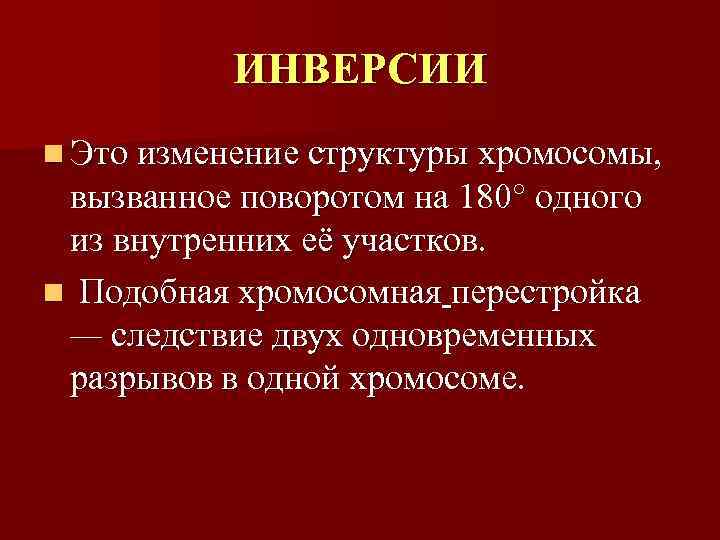 ИНВЕРСИИ

Это изменение структуры хромосомы, вызванное поворотом на 180° одного из внутренних её участков.

Подобная хромосомная перестройка — следствие двух одновременных разрывов в одной хромосоме.